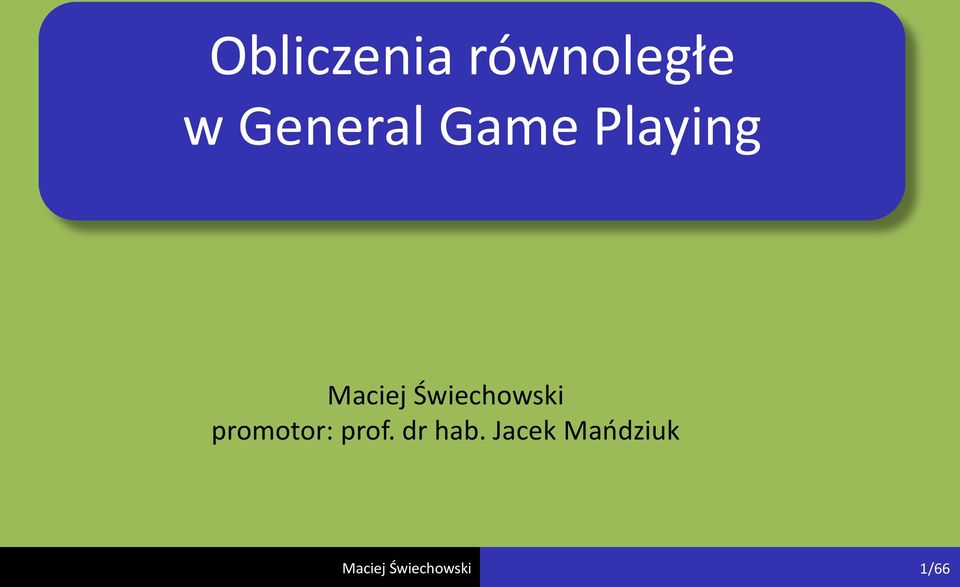 Obliczenia równoległe
w General Game Playing

Maciej Świechowski
promotor: prof. dr hab. Jacek Mańdziuk

Maciej Świechowski

1/66